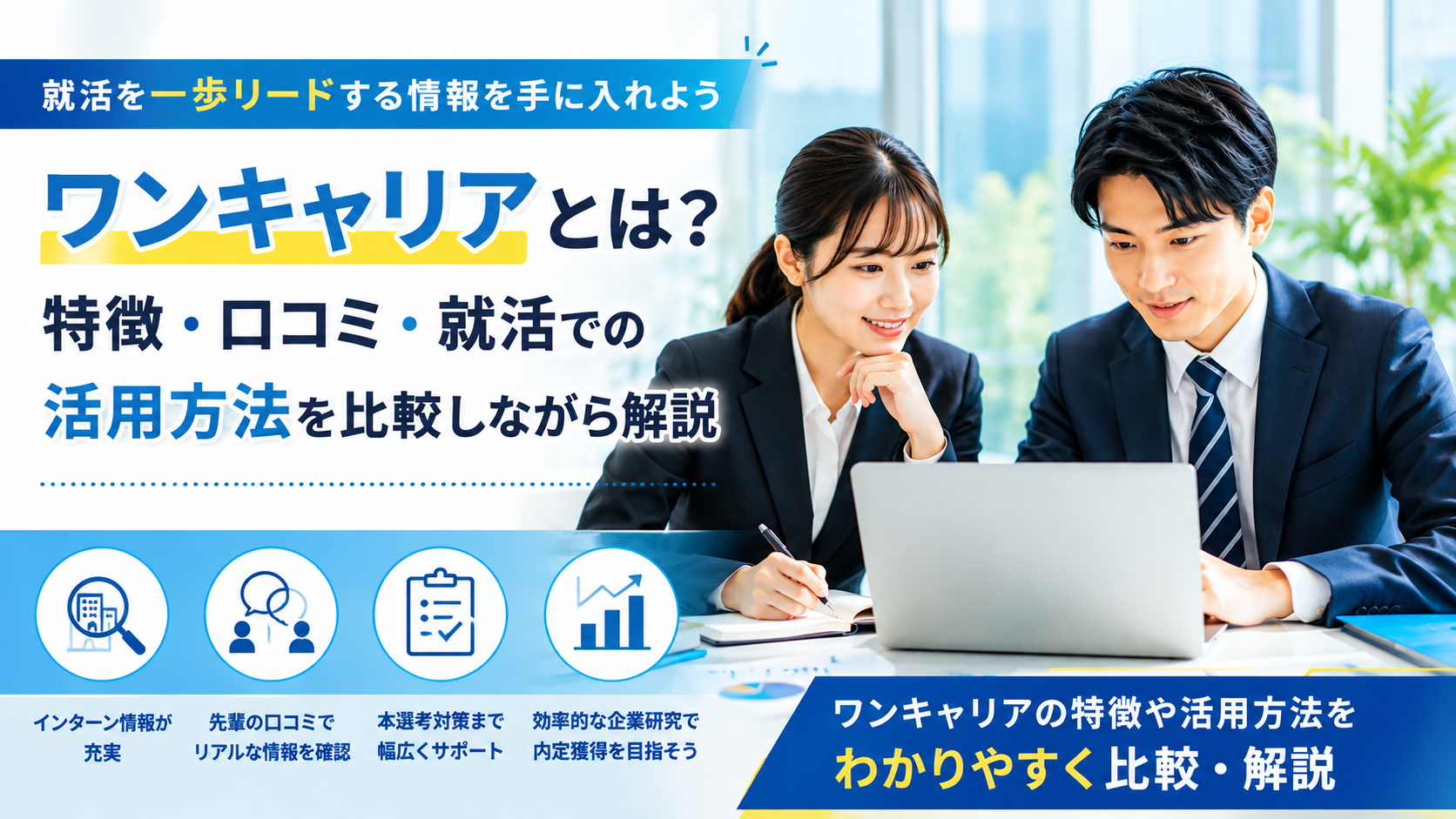 就活を一歩リードする情報を手に入れよう

ワンキャリアとは？

特徴・口コミ・就活での活用方法を比較しながら解説

インターン情報が充実

先輩の口コミでリアルな情報を確認

本選考対策まで幅広くサポート

効率的な企業研究で内定獲得を目指そう

ワンキャリアの特徴や活用方法をわかりやすく比較・解説